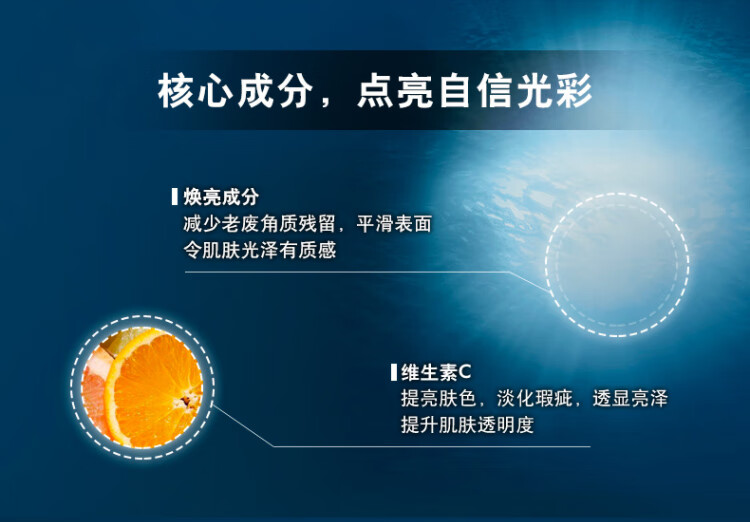 核心成分，点亮自信光彩

焕亮成分
减少老废角质残留，平滑表面
令肌肤光泽有质感

维生素C
提亮肤色，淡化瑕疵，透显亮泽
提升肌肤透明度